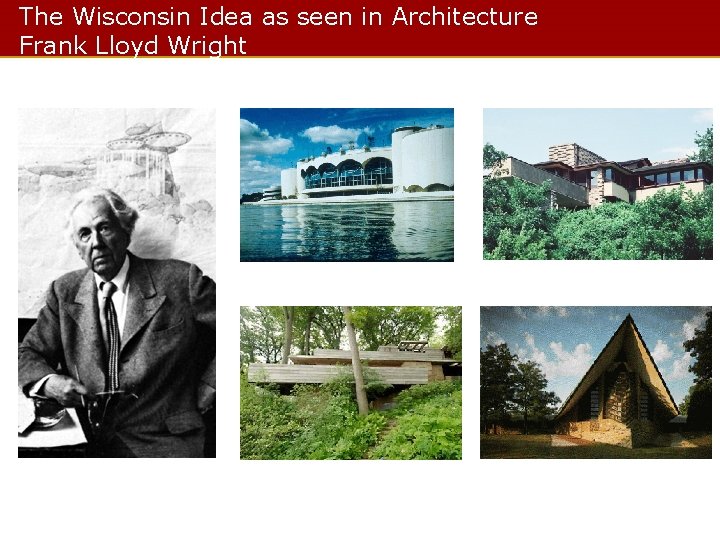 The Wisconsin Idea as seen in Architecture
Frank Lloyd Wright